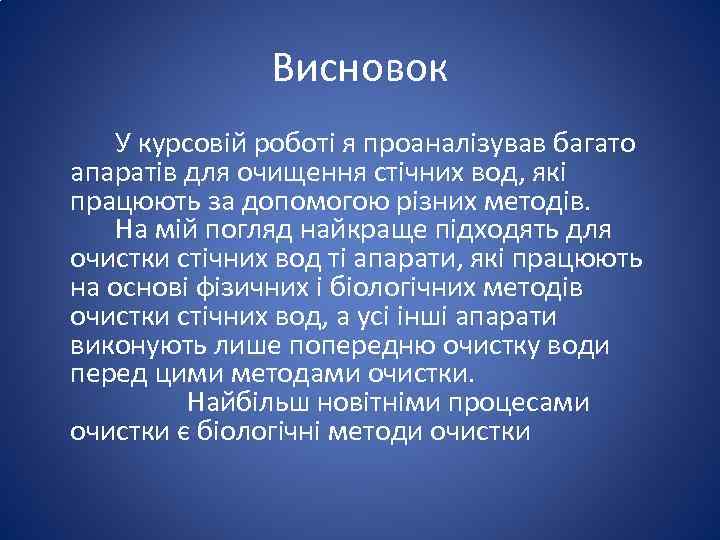 Висновок

У курсовій роботі я проаналізував багато апаратів для очищення стічних вод, які працюють за допомогою різних методів.

На мій погляд найкраще підходять для очистки стічних вод ті апарати, які працюють на основі фізичних і біологічних методів очистки стічних вод, а усі інші апарати виконують лише попередню очистку води перед цими методами очистки.

Найбільш новітніми процесами очистки є біологічні методи очистки